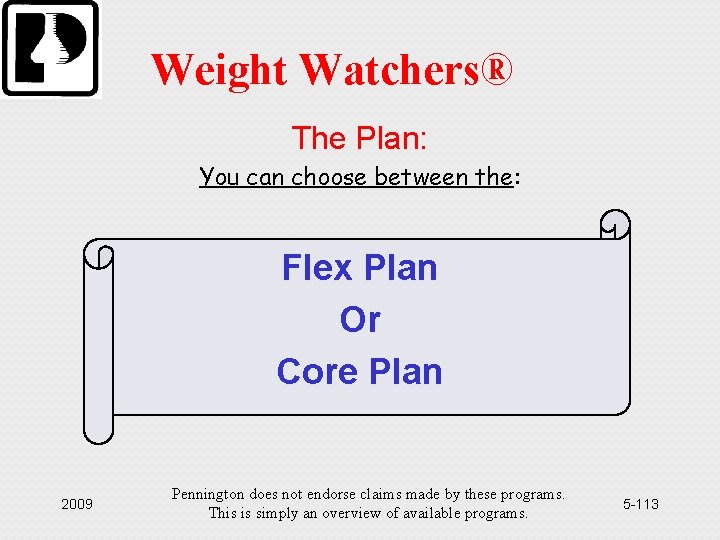 Weight Watchers®

The Plan:

You can choose between the:

Flex Plan
Or
Core Plan

2009

Pennington does not endorse claims made by these programs. This is simply an overview of available programs.

5-113